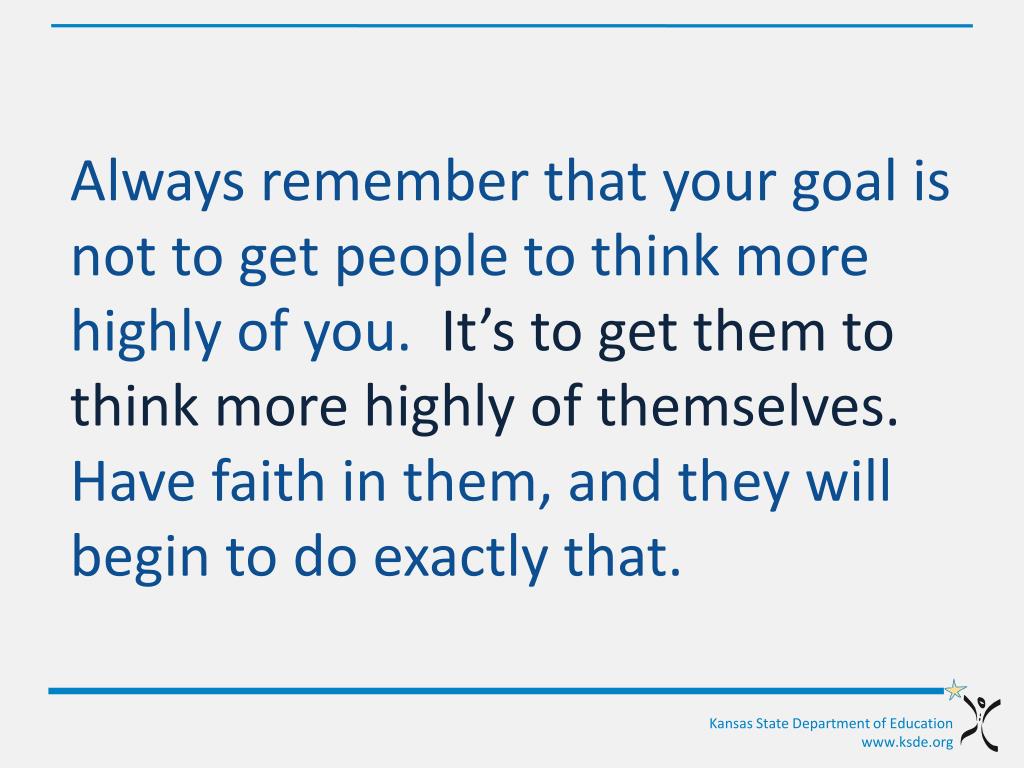 Always remember that your goal is not to get people to think more highly of you.  It’s to get them to think more highly of themselves. Have faith in them, and they will begin to do exactly that.

Kansas State Department of Education
www.ksde.org